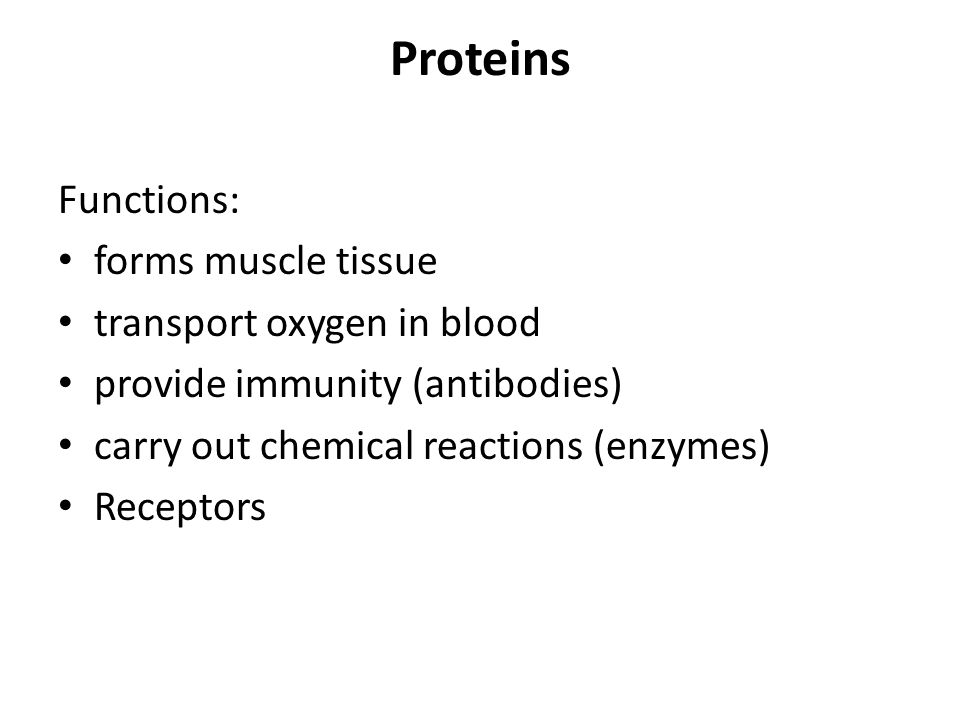 Proteins

Functions:
• forms muscle tissue
• transport oxygen in blood
• provide immunity (antibodies)
• carry out chemical reactions (enzymes)
• Receptors